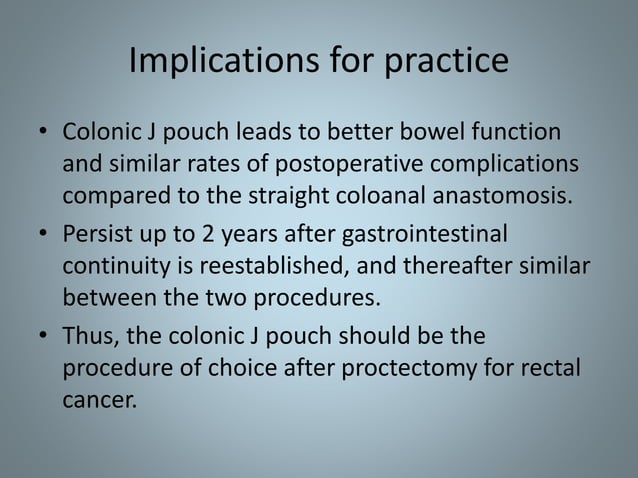 Implications for practice

• Colonic J pouch leads to better bowel function and similar rates of postoperative complications compared to the straight coloanal anastomosis.
• Persist up to 2 years after gastrointestinal continuity is reestablished, and thereafter similar between the two procedures.
• Thus, the colonic J pouch should be the procedure of choice after proctectomy for rectal cancer.